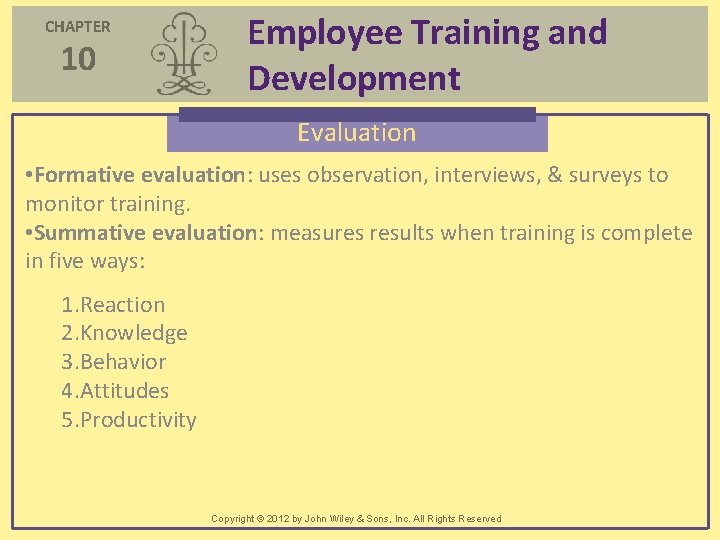 CHAPTER
10

Employee Training and Development

Evaluation

•Formative evaluation: uses observation, interviews, & surveys to monitor training.
•Summative evaluation: measures results when training is complete in five ways:

1.Reaction
2.Knowledge
3.Behavior
4.Attitudes
5.Productivity

Copyright © 2012 by John Wiley & Sons, Inc. All Rights Reserved